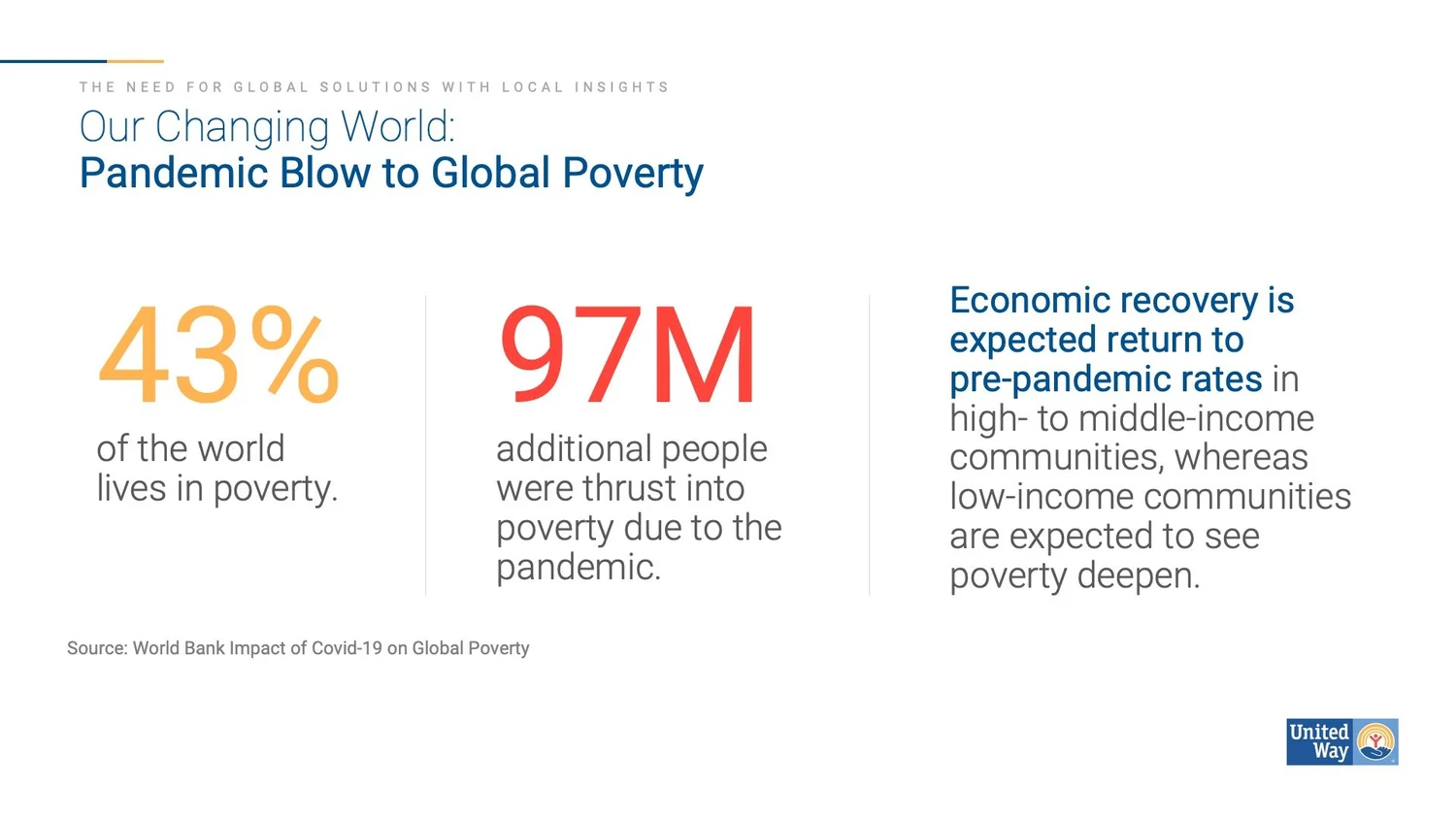 THE NEED FOR GLOBAL SOLUTIONS WITH LOCAL INSIGHTS

Our Changing World:
Pandemic Blow to Global Poverty

43%

of the world lives in poverty.

97M

additional people were thrust into poverty due to the pandemic.

Economic recovery is expected return to pre-pandemic rates in high- to middle-income communities, whereas low-income communities are expected to see poverty deepen.

Source: World Bank Impact of Covid-19 on Global Poverty

United Way